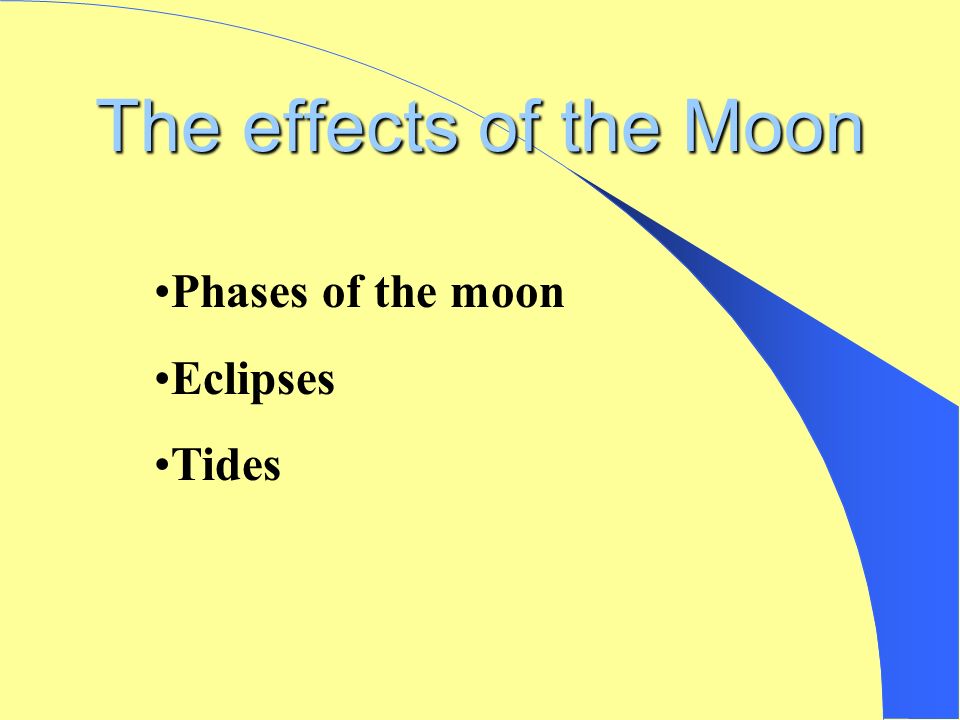 The effects of the Moon

•Phases of the moon

•Eclipses

•Tides